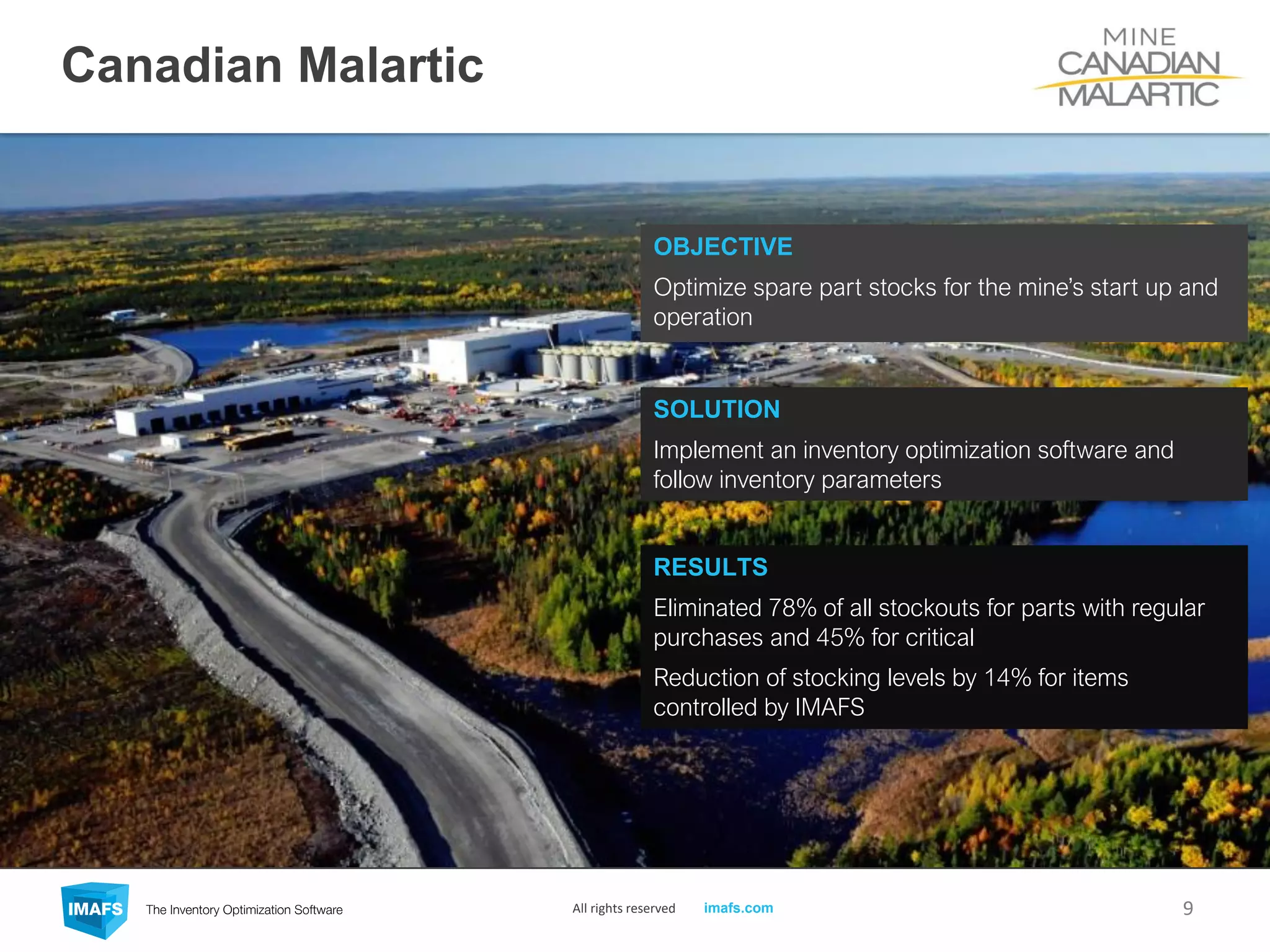 Canadian Malartic

MINE
CANADIAN
MALARTIC

OBJECTIVE

Optimize spare part stocks for the mine's start up and operation

SOLUTION

Implement an inventory optimization software and follow inventory parameters

RESULTS

Eliminated 78% of all stockouts for parts with regular purchases and 45% for critical

Reduction of stocking levels by 14% for items controlled by IMAFS

IMAFS The Inventory Optimization Software

All rights reserved imafs.com

9